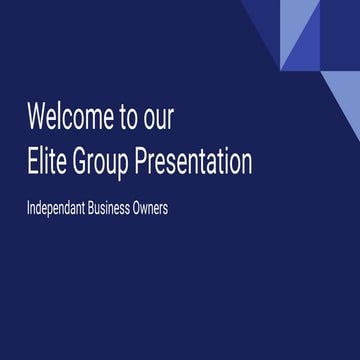 Welcome to our
Elite Group Presentation

Independant Business Owners